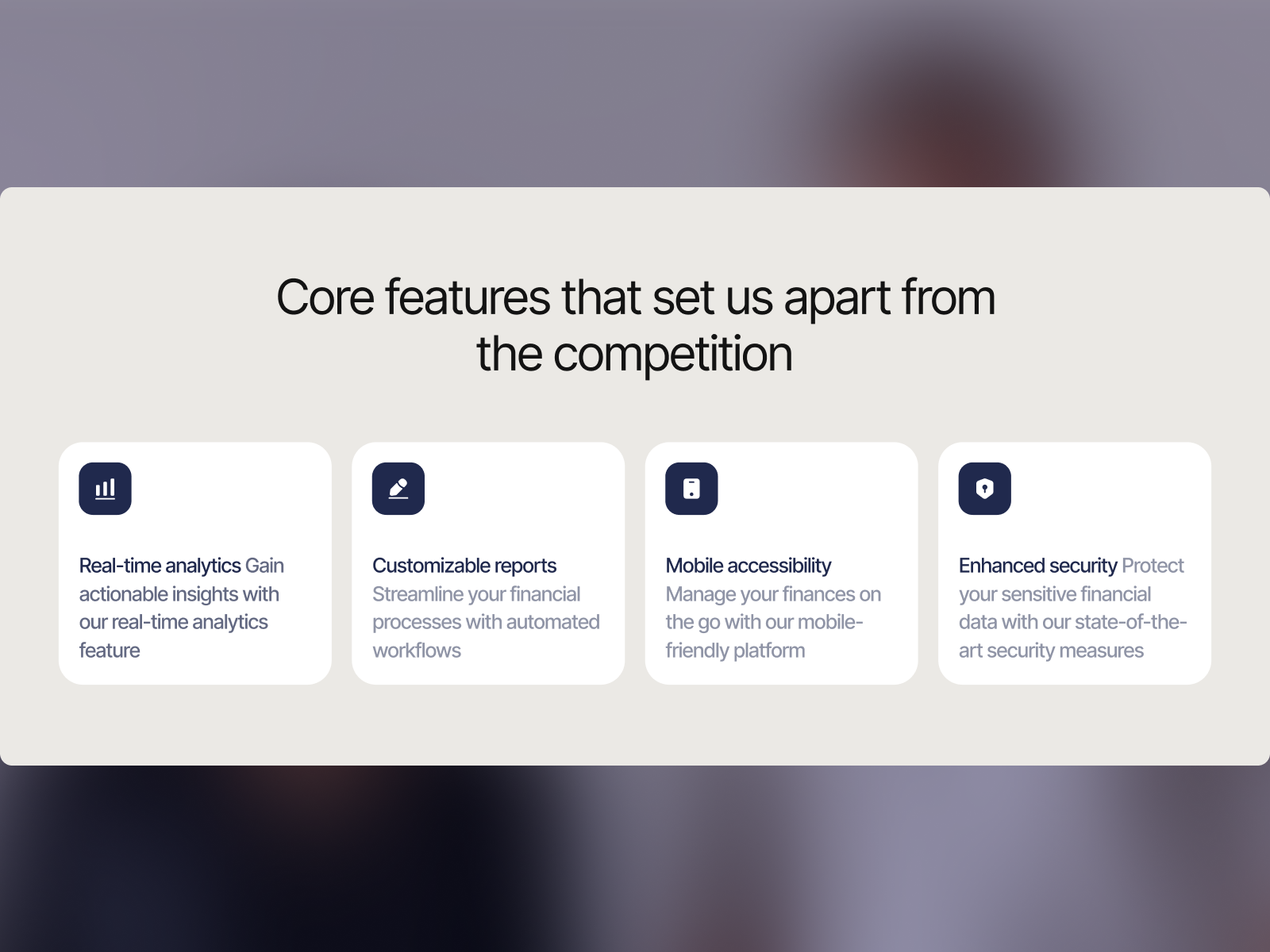 Core features that set us apart from the competition

Real-time analytics Gain actionable insights with our real-time analytics feature

Customizable reports Streamline your financial processes with automated workflows

Mobile accessibility Manage your finances on the go with our mobile-friendly platform

Enhanced security Protect your sensitive financial data with our state-of-the-art security measures